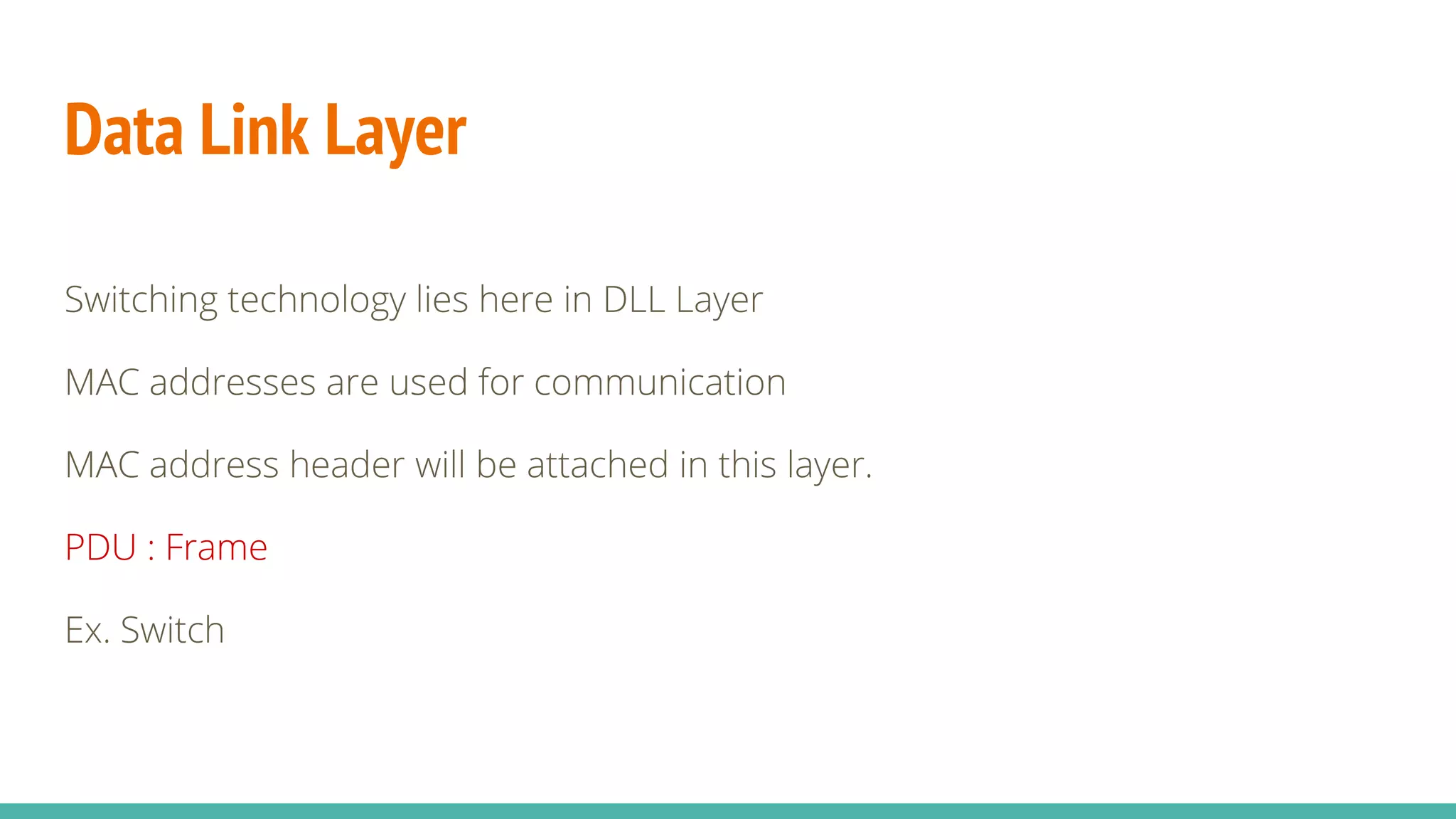 Data Link Layer

Switching technology lies here in DLL Layer

MAC addresses are used for communication

MAC address header will be attached in this layer.

PDU : Frame

Ex. Switch